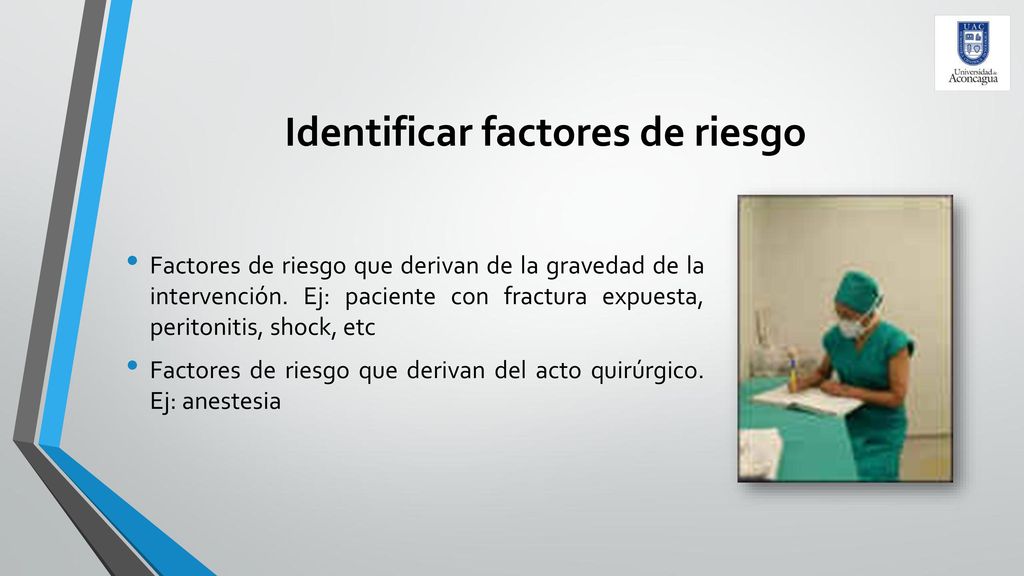 UAC
Universidad de Aconcagua

Identificar factores de riesgo

• Factores de riesgo que derivan de la gravedad de la intervención. Ej: paciente con fractura expuesta, peritonitis, shock, etc

• Factores de riesgo que derivan del acto quirúrgico. Ej: anestesia